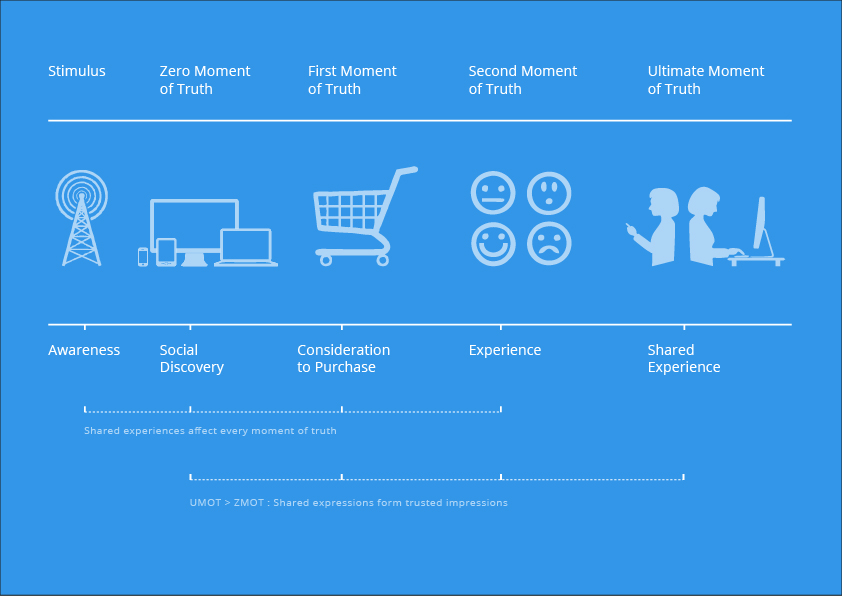 Stimulus

Zero Moment of Truth

First Moment of Truth

Second Moment of Truth

Ultimate Moment of Truth

Awareness

Social Discovery

Consideration to Purchase

Experience

Shared Experience

Shared experiences affect every moment of truth

UMOT > ZMOT : Shared expressions form trusted impressions